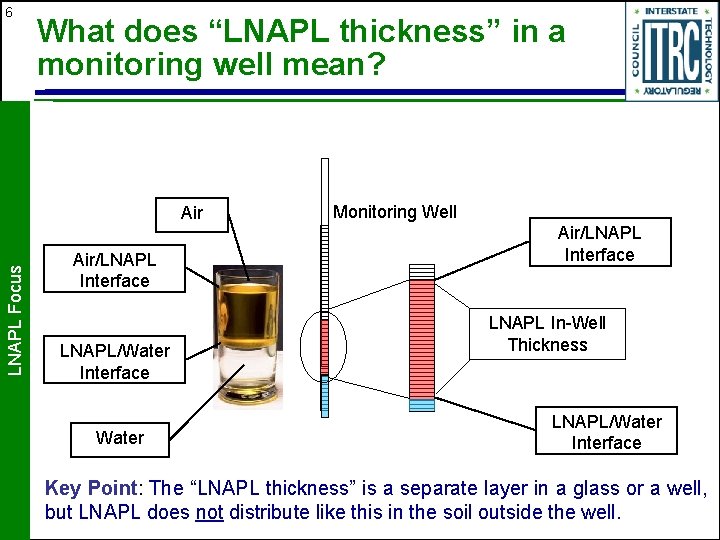 6

What does “LNAPL thickness” in a monitoring well mean?

INTERSTATE TECHNOLOGY REGULATORY COUNCIL ITRC

LNAPL Focus

Air

Air/LNAPL Interface

LNAPL/Water Interface

Water

Monitoring Well

Air/LNAPL Interface

LNAPL In-Well Thickness

LNAPL/Water Interface

Key Point: The “LNAPL thickness” is a separate layer in a glass or a well, but LNAPL does not distribute like this in the soil outside the well.